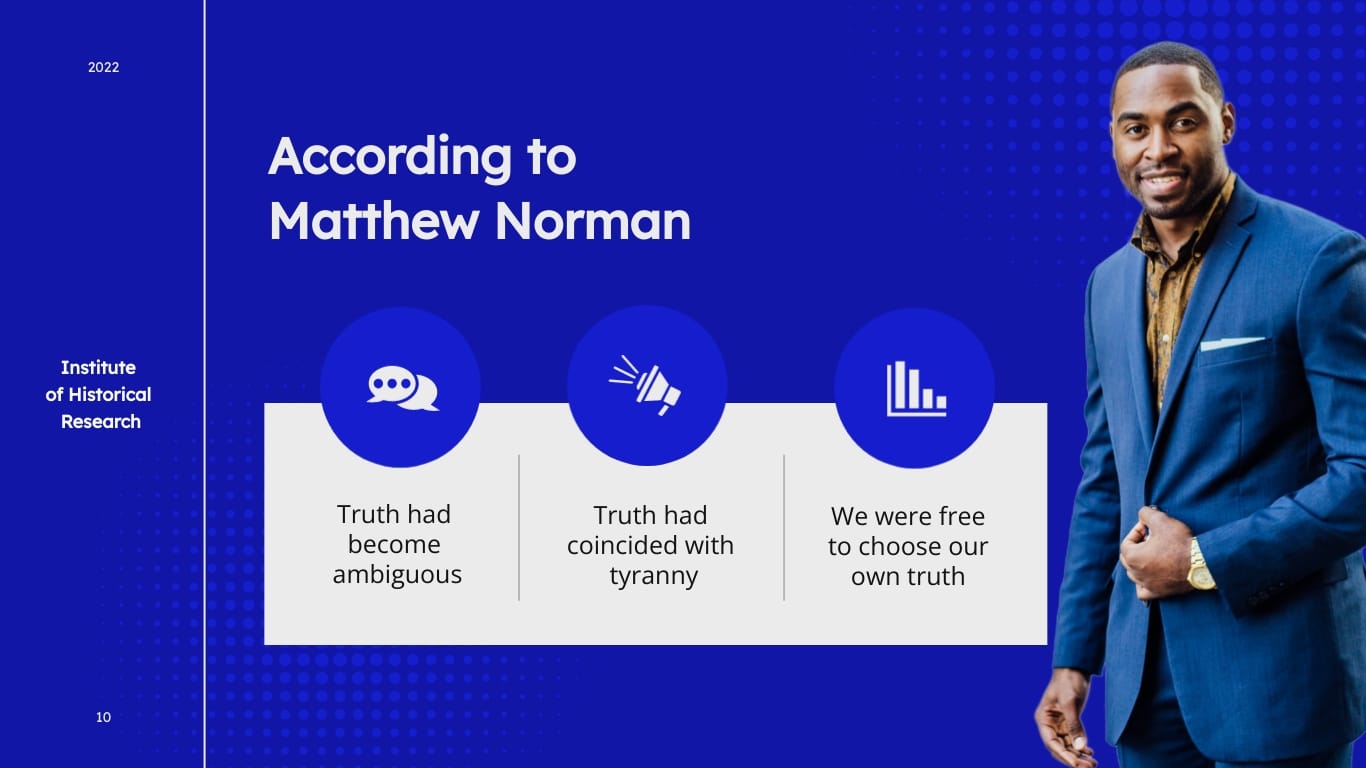 2022

Institute of Historical Research

10

According to Matthew Norman

Truth had become ambiguous

Truth had coincided with tyranny

We were free to choose our own truth